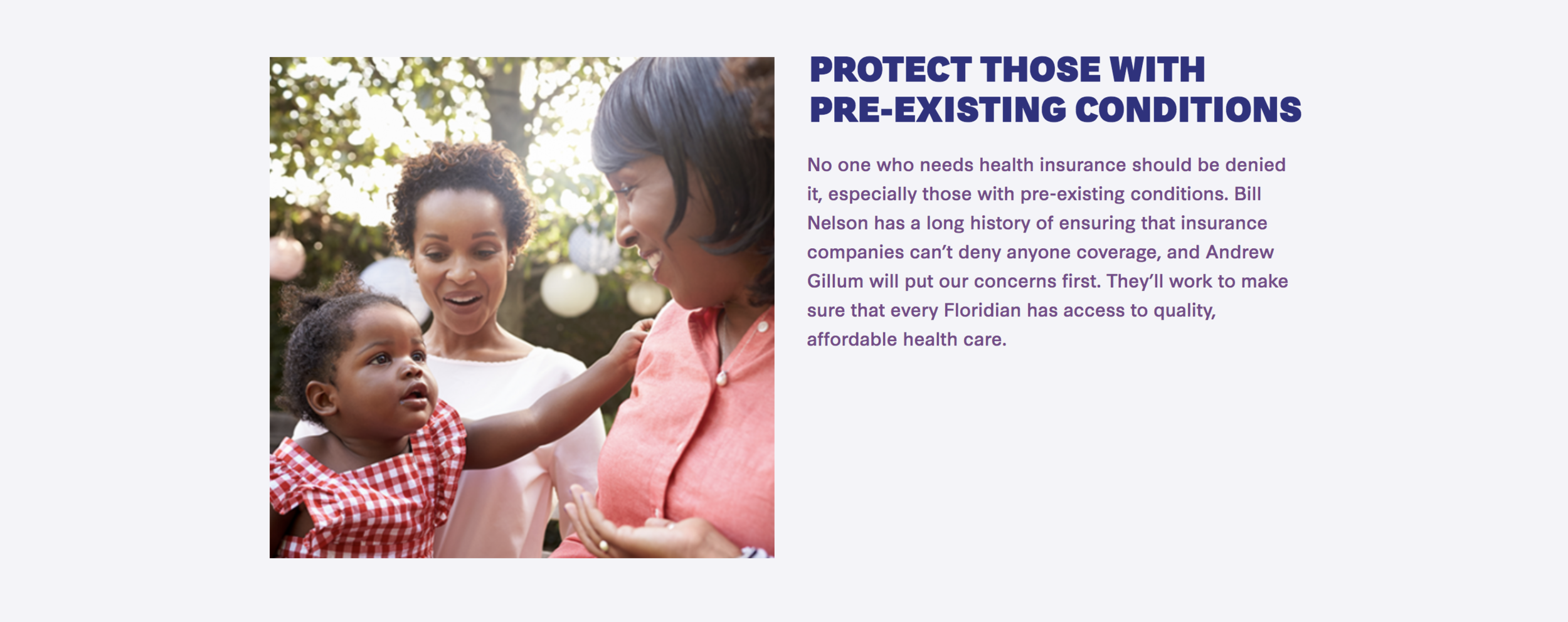 PROTECT THOSE WITH PRE-EXISTING CONDITIONS

No one who needs health insurance should be denied it, especially those with pre-existing conditions. Bill Nelson has a long history of ensuring that insurance companies can't deny anyone coverage, and Andrew Gillum will put our concerns first. They'll work to make sure that every Floridian has access to quality, affordable health care.